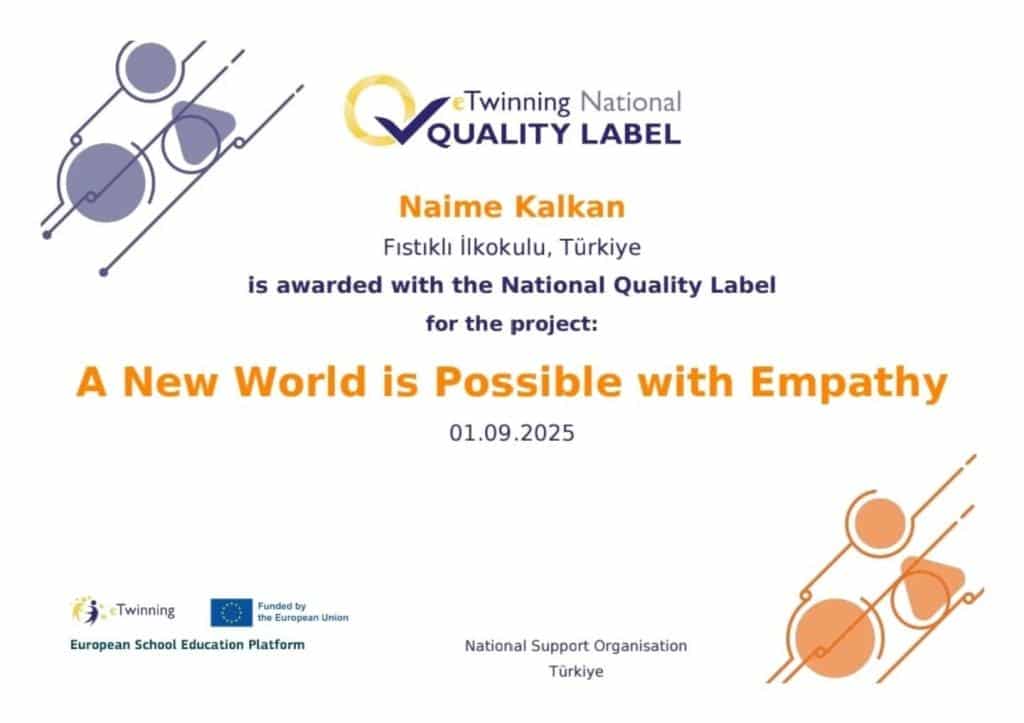 eTwinning National
QUALITY LABEL

Naime Kalkan

Fıstıklı İlkokulu, Türkiye

is awarded with the National Quality Label

for the project:

A New World is Possible with Empathy

01.09.2025

eTwinning
Funded by the European Union
European School Education Platform

National Support Organisation
Türkiye